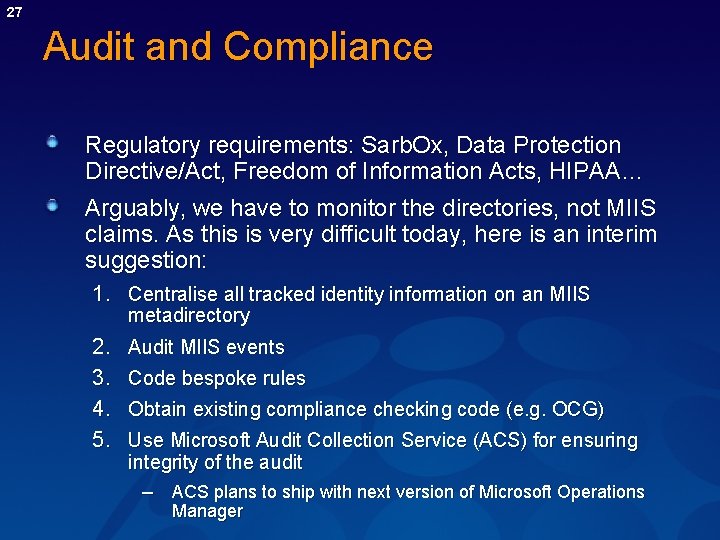 27

Audit and Compliance

Regulatory requirements: SarbOx, Data Protection Directive/Act, Freedom of Information Acts, HIPAA…

Arguably, we have to monitor the directories, not MIIS claims. As this is very difficult today, here is an interim suggestion:

1. Centralise all tracked identity information on an MIIS metadirectory
2. Audit MIIS events
3. Code bespoke rules
4. Obtain existing compliance checking code (e.g. OCG)
5. Use Microsoft Audit Collection Service (ACS) for ensuring integrity of the audit
– ACS plans to ship with next version of Microsoft Operations Manager